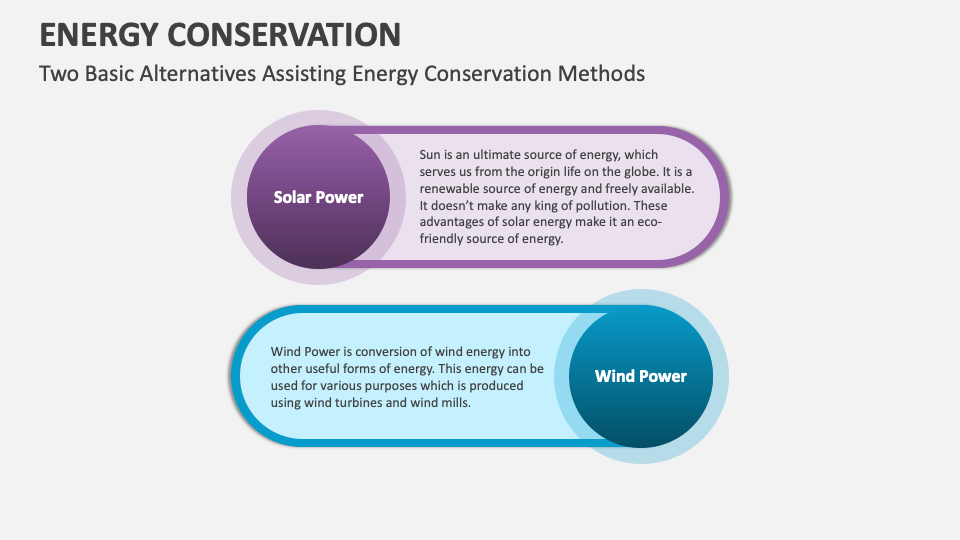 ENERGY CONSERVATION

Two Basic Alternatives Assisting Energy Conservation Methods

Solar Power

Sun is an ultimate source of energy, which serves us from the origin life on the globe. It is a renewable source of energy and freely available. It doesn't make any king of pollution. These advantages of solar energy make it an eco-friendly source of energy.

Wind Power is conversion of wind energy into other useful forms of energy. This energy can be used for various purposes which is produced using wind turbines and wind mills.

Wind Power